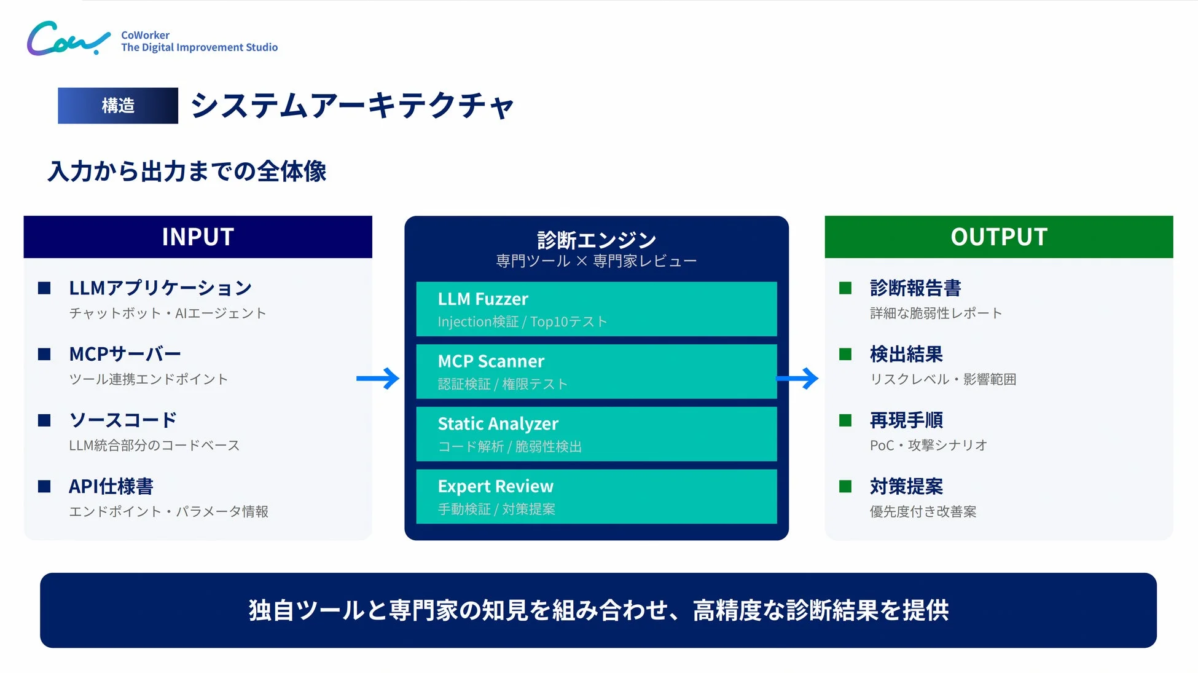 Cow.
CoWorker
The Digital Improvement Studio

構造 システムアーキテクチャ

入力から出力までの全体像

INPUT

■ LLMアプリケーション
チャットボット・AIエージェント

■ MCPサーバー
ツール連携エンドポイント

■ ソースコード
LLM統合部分のコードベース

■ API仕様書
エンドポイント・パラメータ情報

診断エンジン
専門ツール × 専門家レビュー

LLM Fuzzer
Injection検証 / Top10テスト

MCP Scanner
認証検証 / 権限テスト

Static Analyzer
コード解析 / 脆弱性検出

Expert Review
手動検証 / 対策提案

OUTPUT

■ 診断報告書
詳細な脆弱性レポート

■ 検出結果
リスクレベル・影響範囲

■ 再現手順
PoC・攻撃シナリオ

■ 対策提案
優先度付き改善案

独自ツールと専門家の知見を組み合わせ、高精度な診断結果を提供